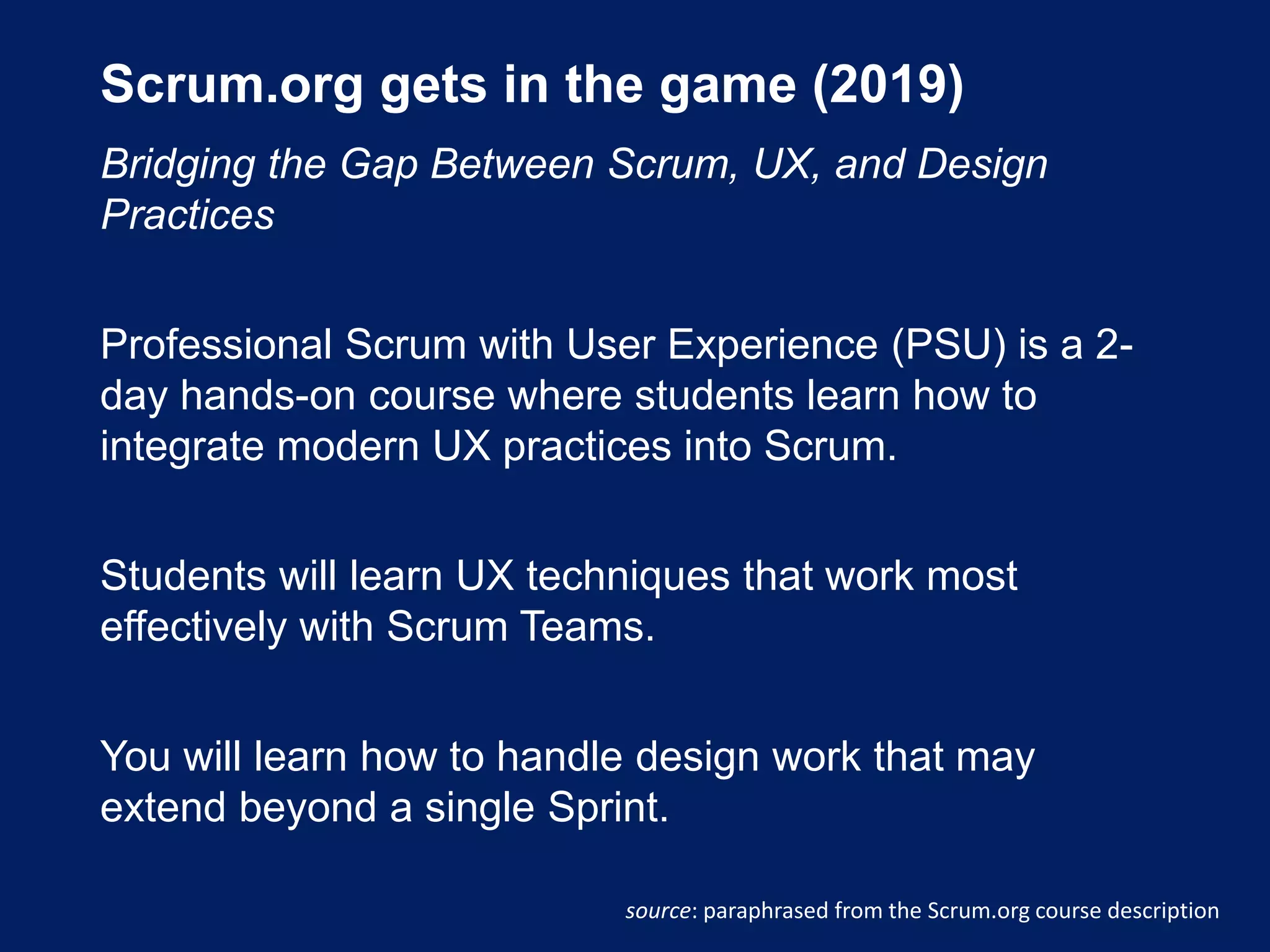 Scrum.org gets in the game (2019)

Bridging the Gap Between Scrum, UX, and Design Practices

Professional Scrum with User Experience (PSU) is a 2-day hands-on course where students learn how to integrate modern UX practices into Scrum.

Students will learn UX techniques that work most effectively with Scrum Teams.

You will learn how to handle design work that may extend beyond a single Sprint.

source: paraphrased from the Scrum.org course description